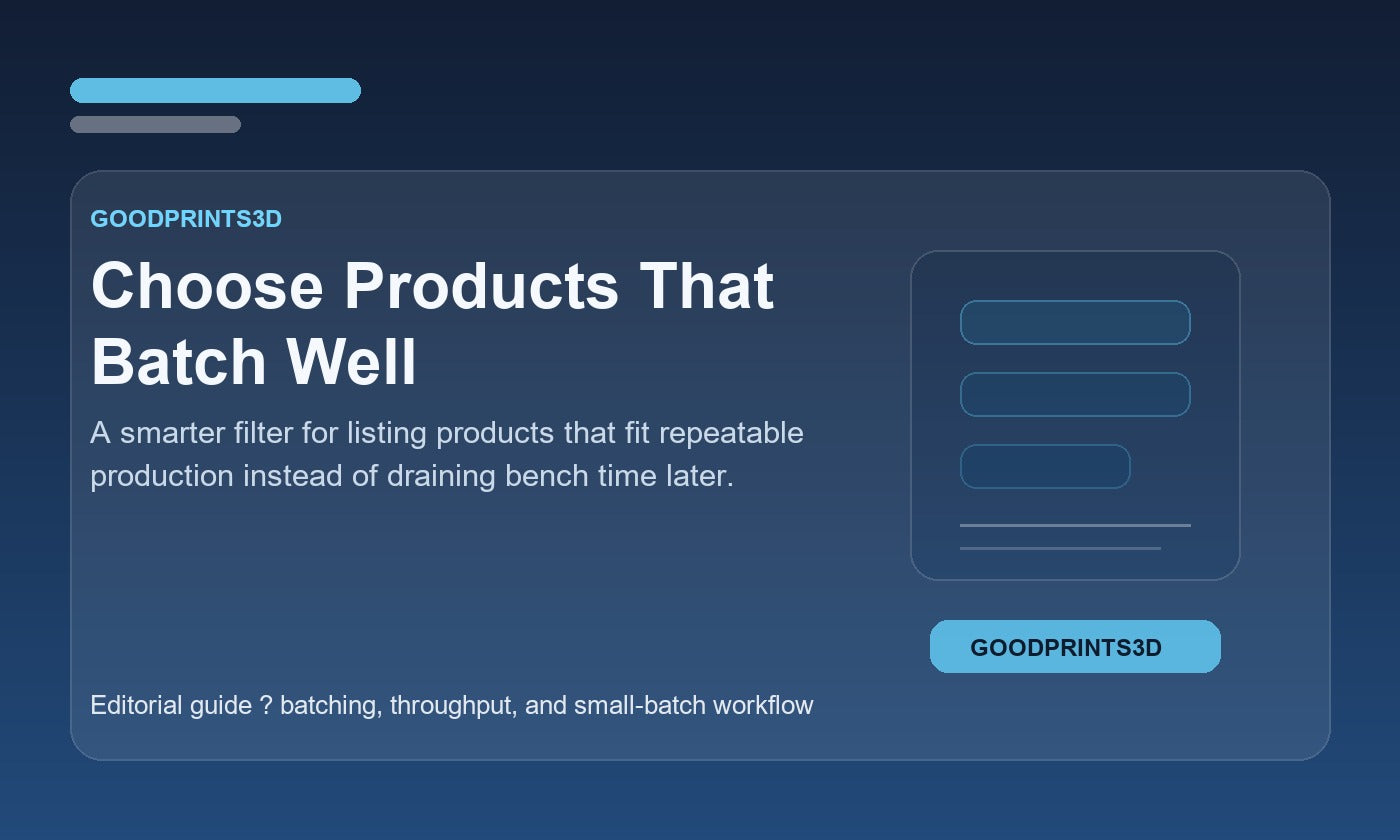 GOODPRINTS3D

Choose Products That Batch Well

A smarter filter for listing products that fit repeatable production instead of draining bench time later.

GOODPRINTS3D

Editorial guide ? batching, throughput, and small-batch workflow